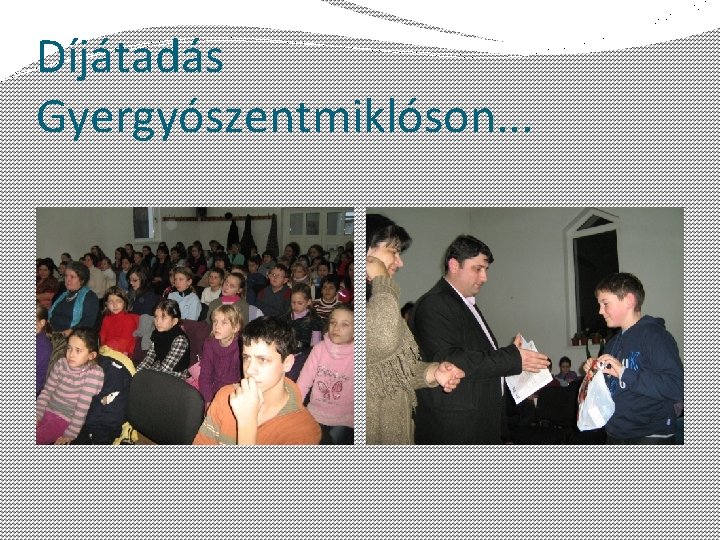 Díjátadás Gyergyószentmiklóson…